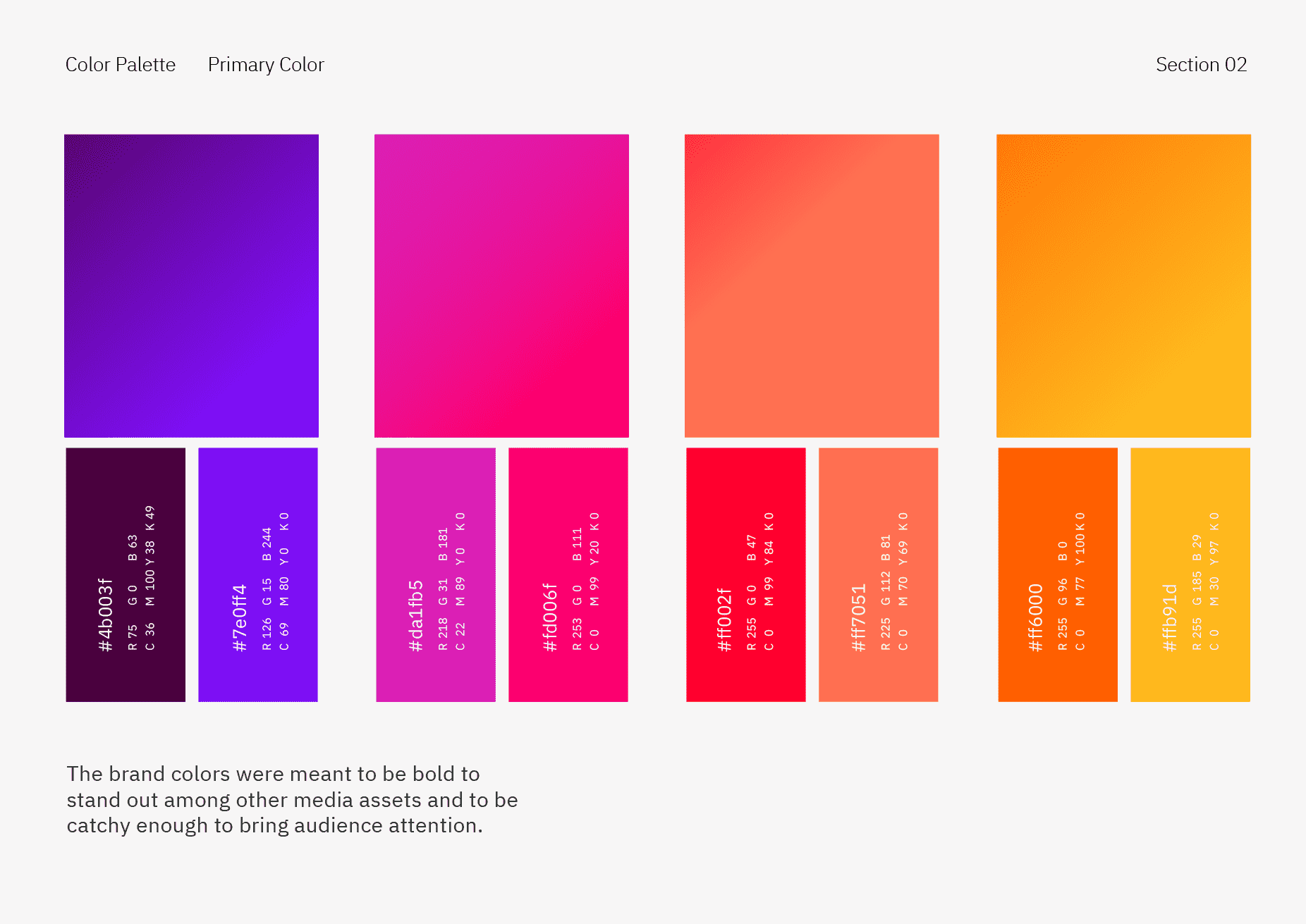 Color Palette Primary Color

Section 02

#4b003f
R 75 G 0 B 63
C 36 M 100 Y 38 K 49

#7e0ff4
R 126 G 15 B 244
C 69 M 80 Y 0 K 0

#da1fb5
R 218 G 31 B 181
C 22 M 89 Y 0 K 0

#fd006f
R 253 G 0 B 111
C 0 M 99 Y 20 K 0

#ff002f
R 255 G 0 B 47
C 0 M 99 Y 84 K 0

#ff7051
R 225 G 112 B 81
C 0 M 70 Y 69 K 0

#ff6000
R 255 G 96 B 0
C 0 M 77 Y 100 K 0

#ffb91d
R 255 G 185 B 29
C 0 M 30 Y 97 K 0

The brand colors were meant to be bold to stand out among other media assets and to be catchy enough to bring audience attention.